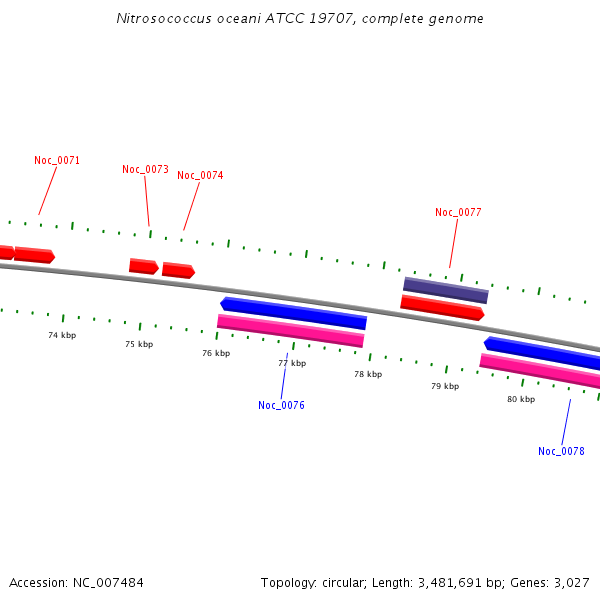 Nitrosococcus oceani ATCC 19707, complete genome

Noc_0071

Noc_0073

Noc_0074

Noc_0077

74 kbp

75 kbp

76 kbp

77 kbp

78 kbp

79 kbp

80 kbp

Noc_0076

Noc_0078

Accession: NC_007484

Topology: circular; Length: 3,481,691 bp; Genes: 3,027